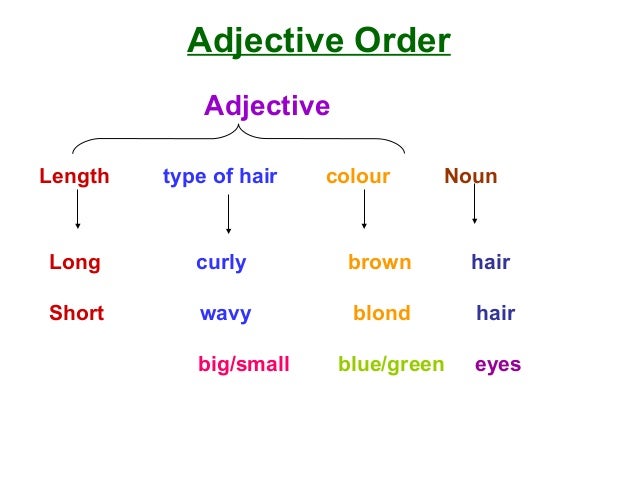 Adjective Order

Adjective

Length type of hair colour Noun

Long curly brown hair

Short wavy blond hair

big/small blue/green eyes